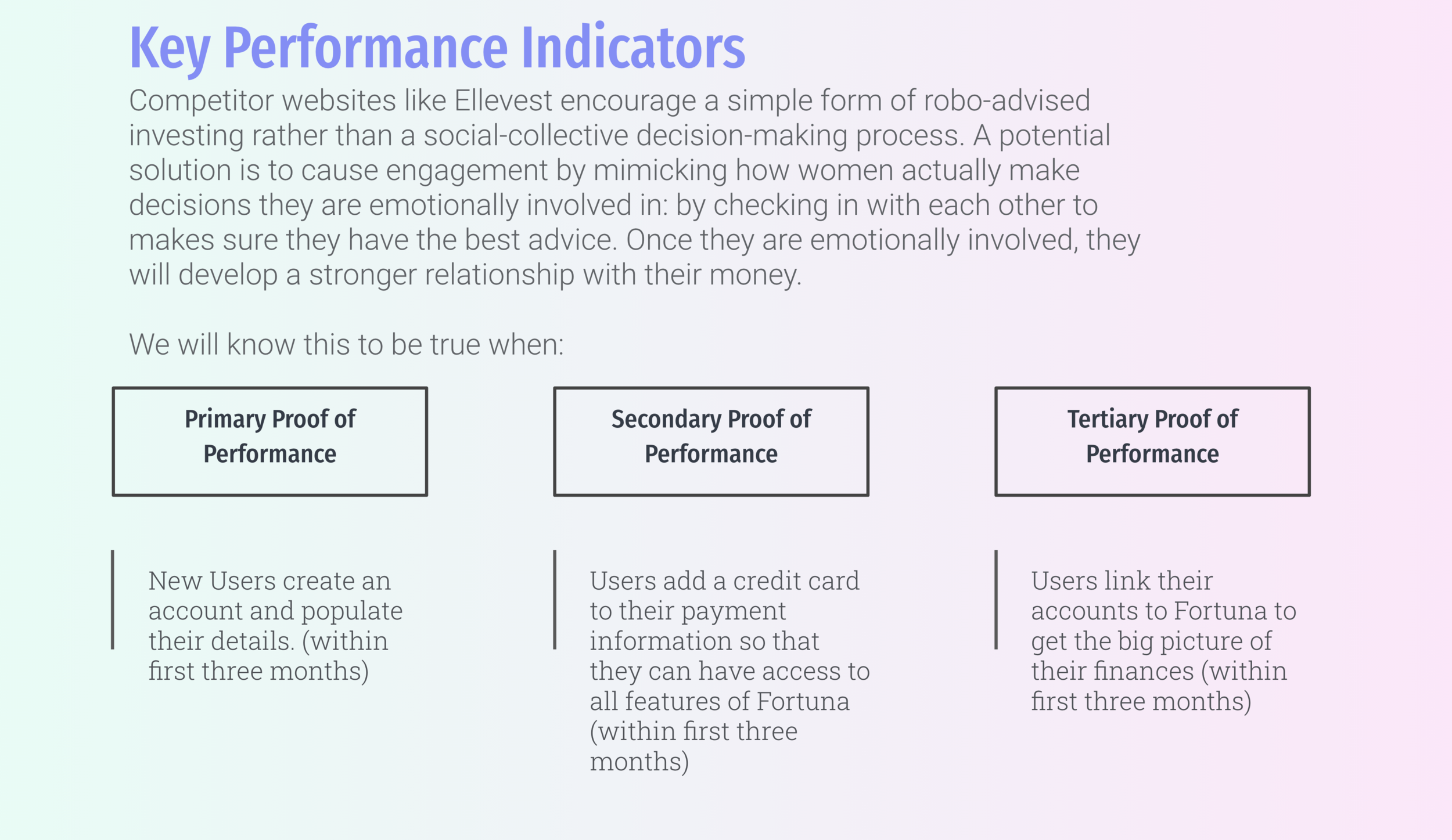 Key Performance Indicators

Competitor websites like Ellevest encourage a simple form of robo-advised investing rather than a social-collective decision-making process. A potential solution is to cause engagement by mimicking how women actually make decisions they are emotionally involved in: by checking in with each other to makes sure they have the best advice. Once they are emotionally involved, they will develop a stronger relationship with their money.

We will know this to be true when:

Primary Proof of Performance

New Users create an account and populate their details. (within first three months)

Secondary Proof of Performance

Users add a credit card to their payment information so that they can have access to all features of Fortuna (within first three months)

Tertiary Proof of Performance

Users link their accounts to Fortuna to get the big picture of their finances (within first three months)